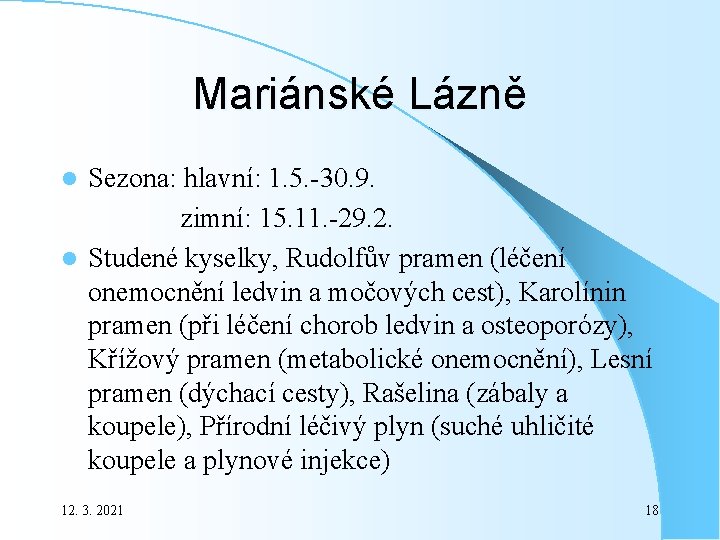 Mariánské Lázně

Sezona: hlavní: 1.5.-30.9.
zimní: 15.11.-29.2.

Studené kyselky, Rudolfův pramen (léčení onemocnění ledvin a močových cest), Karolínin pramen (při léčení chorob ledvin a osteoporózy), Křížový pramen (metabolické onemocnění), Lesní pramen (dýchací cesty), Rašelina (zábaly a koupele), Přírodní léčivý plyn (suché uhličité koupele a plynové injekce)

12. 3. 2021

18